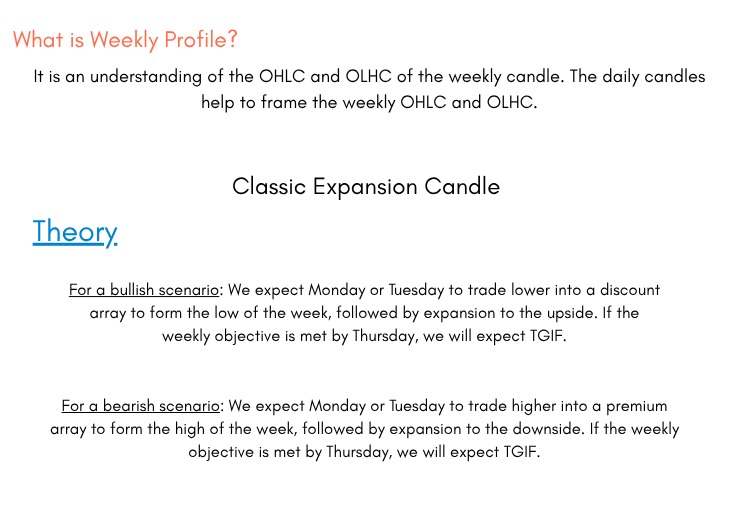 What is Weekly Profile?

It is an understanding of the OHLC and OLHC of the weekly candle. The daily candles help to frame the weekly OHLC and OLHC.

Classic Expansion Candle

Theory

For a bullish scenario: We expect Monday or Tuesday to trade lower into a discount array to form the low of the week, followed by expansion to the upside. If the weekly objective is met by Thursday, we will expect TGIF.

For a bearish scenario: We expect Monday or Tuesday to trade higher into a premium array to form the high of the week, followed by expansion to the downside. If the weekly objective is met by Thursday, we will expect TGIF.